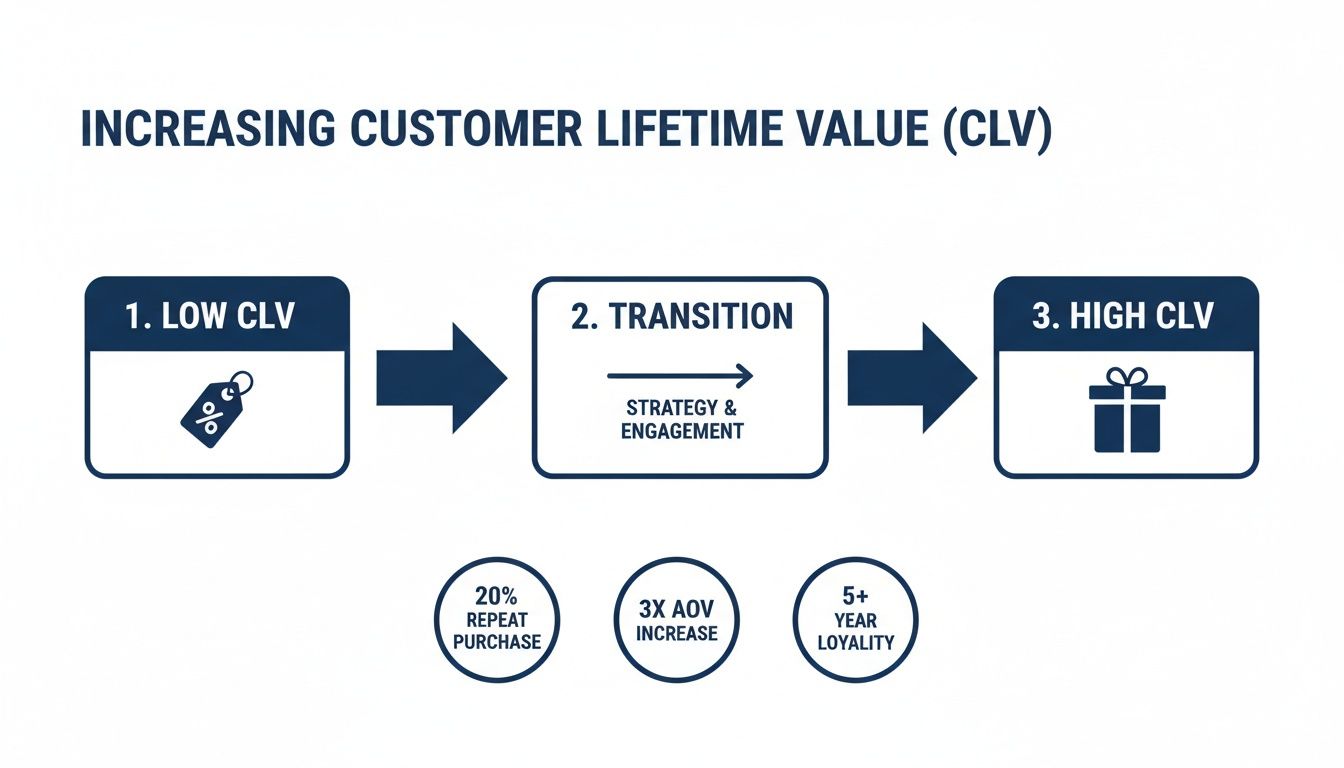 INCREASING CUSTOMER LIFETIME VALUE (CLV)

1. LOW CLV

%

2. TRANSITION

STRATEGY & ENGAGEMENT

3. HIGH CLV

20% REPEAT PURCHASE

3X AOV INCREASE

5+ YEAR LOYALITY